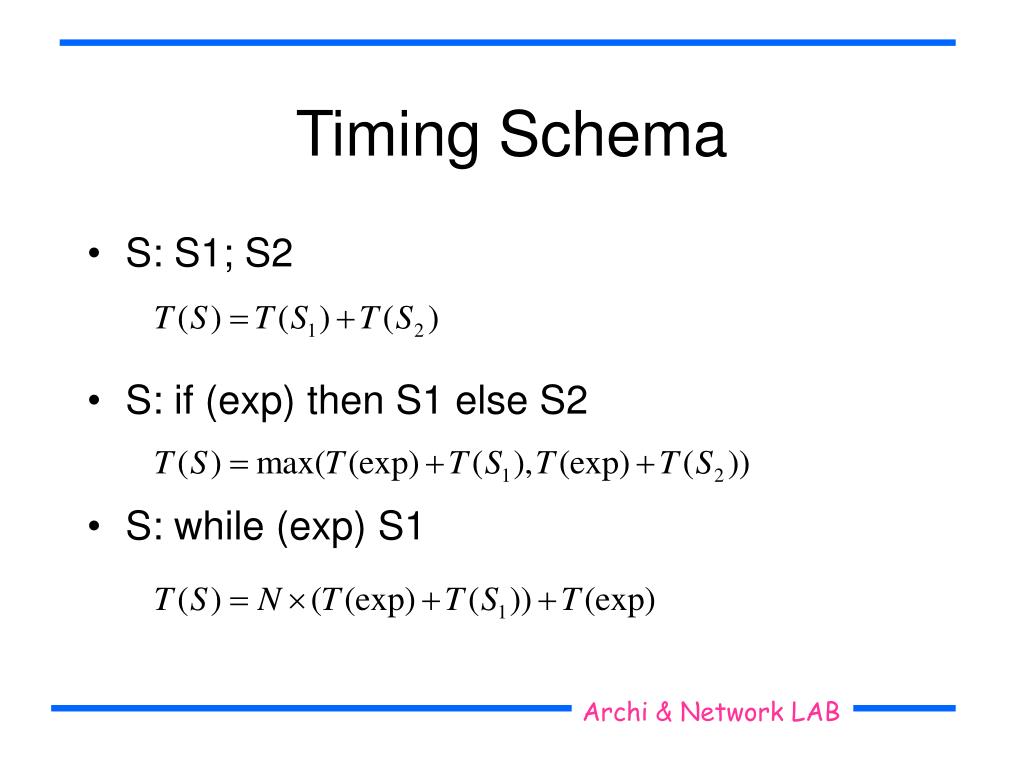 Timing Schema

• S: S1; S2

$T(S) = T(S_1) + T(S_2)$

• S: if (exp) then S1 else S2

$T(S) = \max(T(\exp) + T(S_1), T(\exp) + T(S_2))$

• S: while (exp) S1

$T(S) = N \times (T(\exp) + T(S_1)) + T(\exp)$

Archi & Network LAB